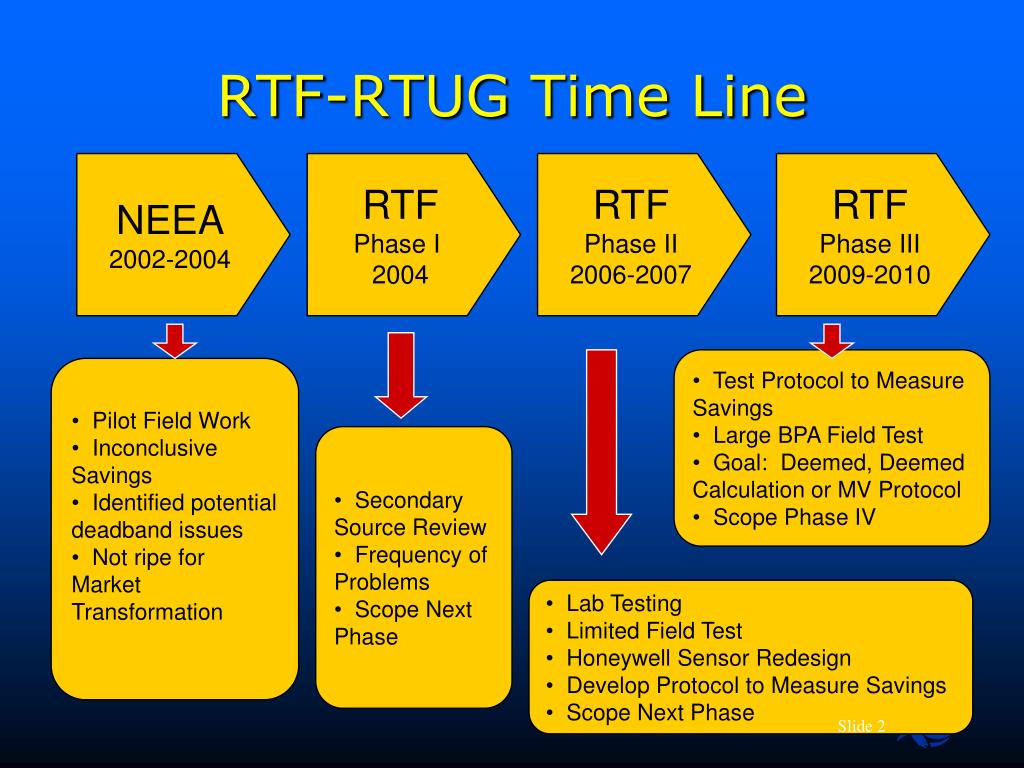 RTF-RTUG Time Line

NEEA
2002-2004

RTF
Phase I
2004

RTF
Phase II
2006-2007

RTF
Phase III
2009-2010

• Pilot Field Work
• Inconclusive Savings
• Identified potential deadband issues
• Not ripe for Market Transformation

• Secondary Source Review
• Frequency of Problems
• Scope Next Phase

• Lab Testing
• Limited Field Test
• Honeywell Sensor Redesign
• Develop Protocol to Measure Savings
• Scope Next Phase

• Test Protocol to Measure Savings
• Large BPA Field Test
• Goal: Deemed, Deemed Calculation or MV Protocol
• Scope Phase IV

Slide 2